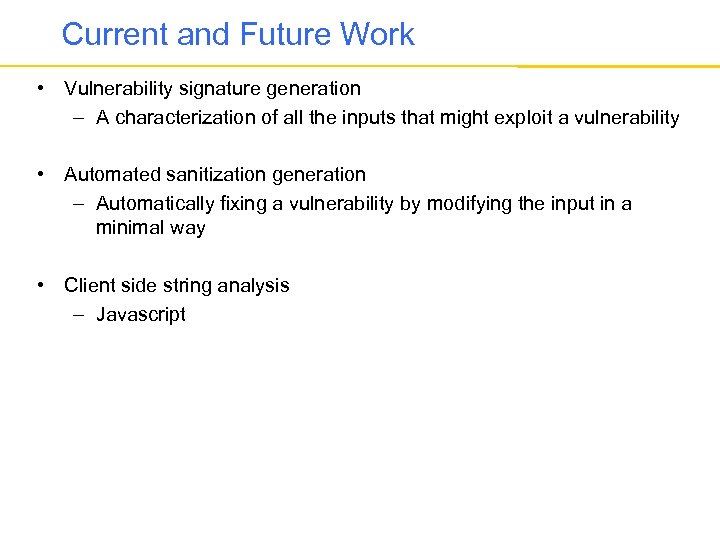 Current and Future Work

• Vulnerability signature generation
  – A characterization of all the inputs that might exploit a vulnerability

• Automated sanitization generation
  – Automatically fixing a vulnerability by modifying the input in a minimal way

• Client side string analysis
  – Javascript